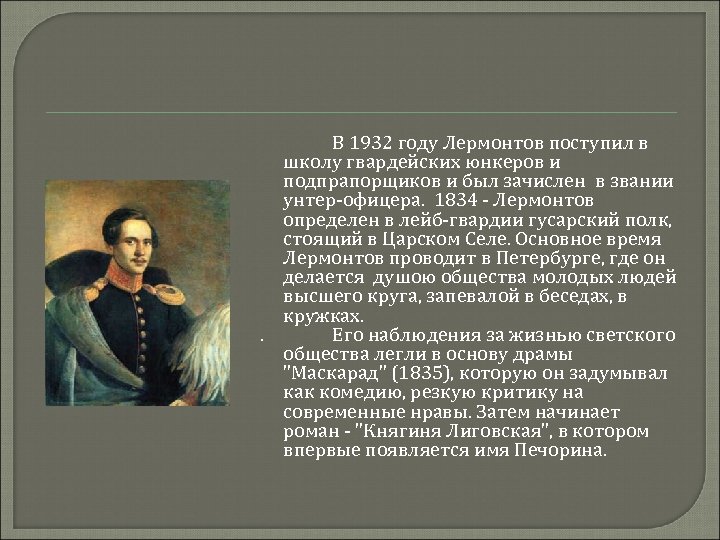 В 1932 году Лермонтов поступил в школу гвардейских юнкеров и подпрапорщиков и был зачислен в звании унтер-офицера. 1834 - Лермонтов определен в лейб-гвардии гусарский полк, стоящий в Царском Селе. Основное время Лермонтов проводит в Петербурге, где он делается душою общества молодых людей высшего круга, запевалой в беседах, в кружках.

. Его наблюдения за жизнью светского общества легли в основу драмы "Маскарад" (1835), которую он задумывал как комедию, резкую критику на современные нравы. Затем начинает роман - "Княгиня Лиговская", в котором впервые появляется имя Печорина.